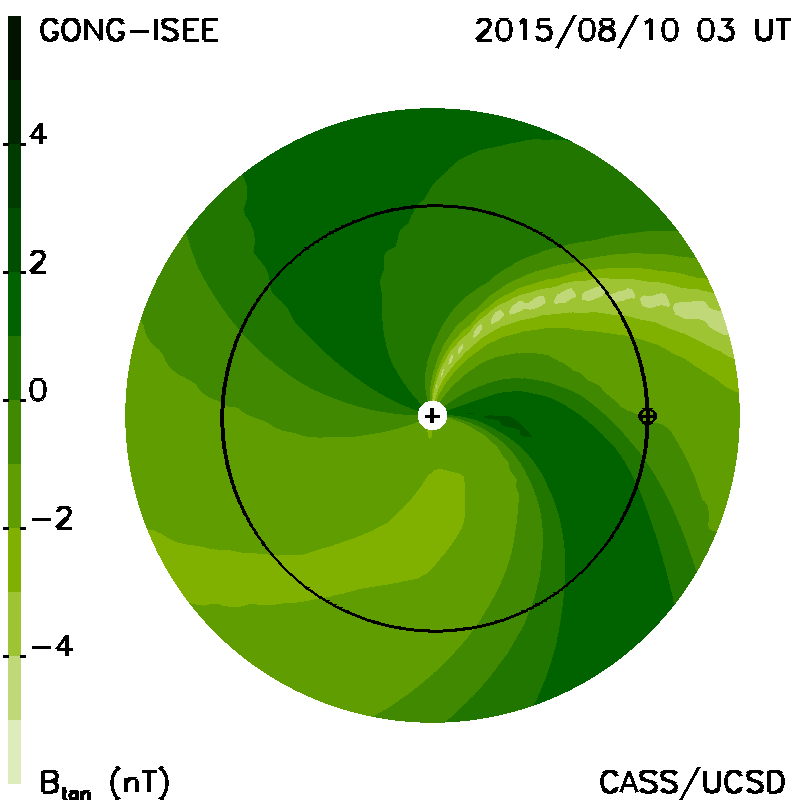 GONG-ISEE

2015/08/10 03 UT

4

2

0

−2

−4

$B_{tan}$ (nT)

CASS/UCSD